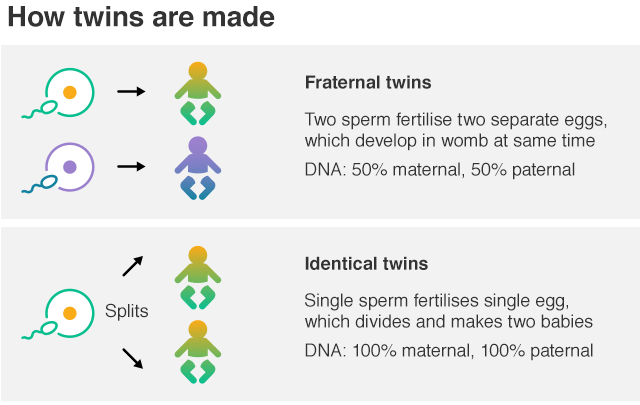 How twins are made

Fraternal twins

Two sperm fertilise two separate eggs, which develop in womb at same time

DNA: 50% maternal, 50% paternal

Splits

Identical twins

Single sperm fertilises single egg, which divides and makes two babies

DNA: 100% maternal, 100% paternal